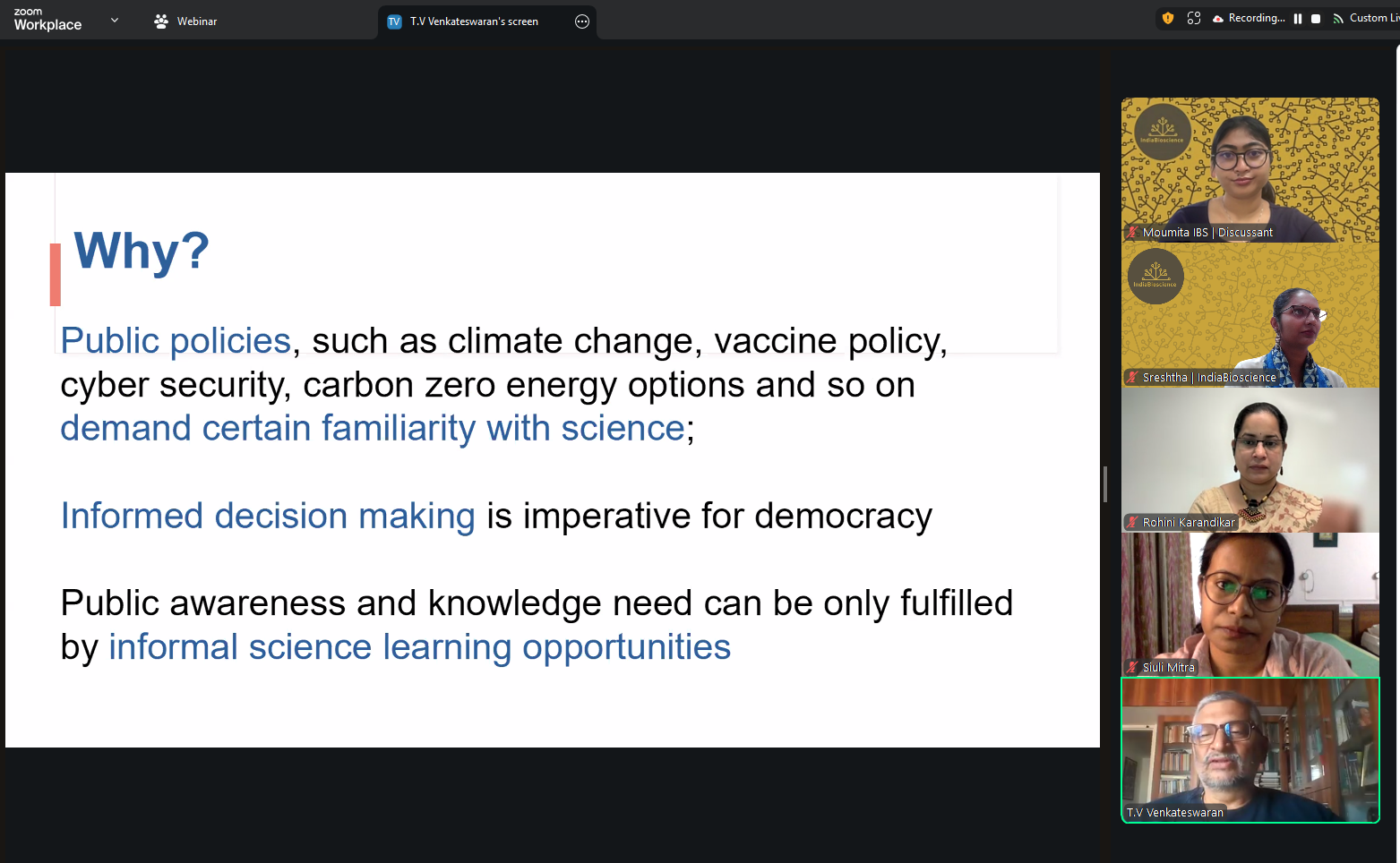 zoom Workplace

Webinar

TV T.V Venkateswaran's screen

Recording...

Custom Li

Why?

Public policies, such as climate change, vaccine policy, cyber security, carbon zero energy options and so on demand certain familiarity with science;

Informed decision making is imperative for democracy

Public awareness and knowledge need can be only fulfilled by informal science learning opportunities

IndiaBioscience

Moumita IBS | Discussant

IndiaBioscience

Sreshtha | IndiaBioscience

Rohini Karandikar

Siuli Mitra

T.V Venkateswaran